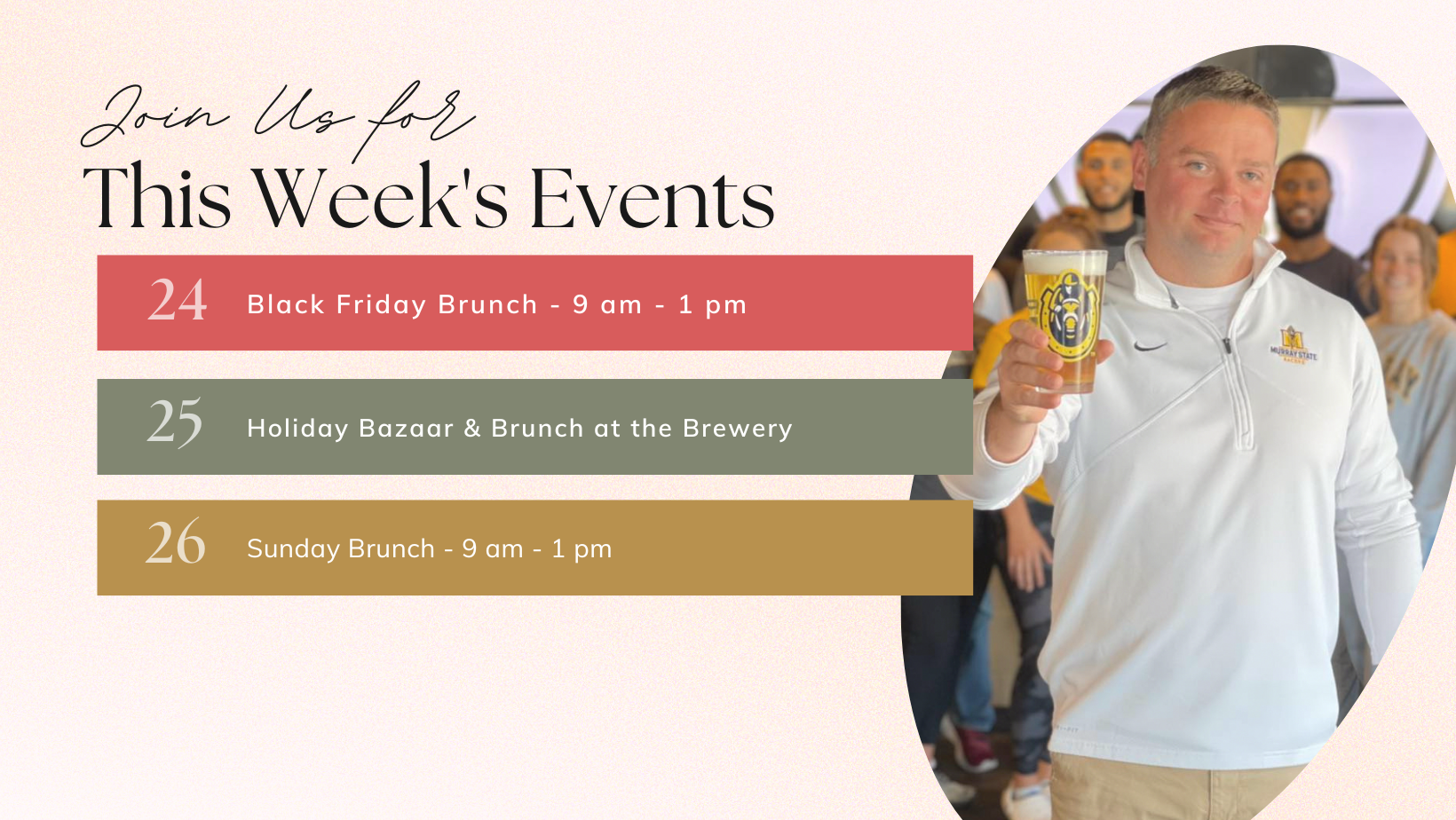 Join Us for
This Week's Events

24 Black Friday Brunch - 9 am - 1 pm

25 Holiday Bazaar & Brunch at the Brewery

26 Sunday Brunch - 9 am - 1 pm

MURRAY STATE
RACERS